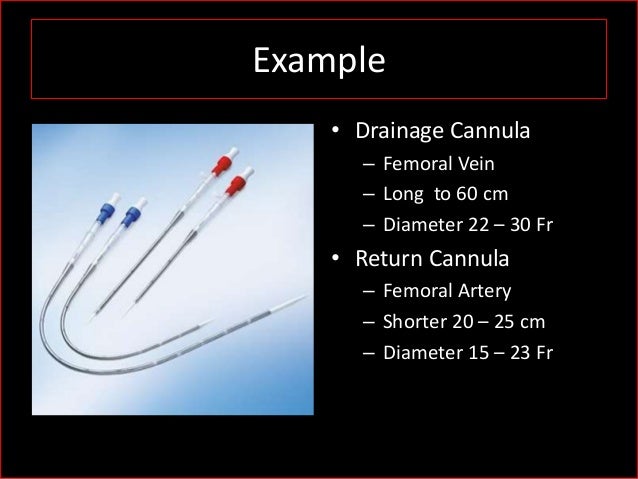 Example

• Drainage Cannula
– Femoral Vein
– Long to 60 cm
– Diameter 22 – 30 Fr
• Return Cannula
– Femoral Artery
– Shorter 20 – 25 cm
– Diameter 15 – 23 Fr